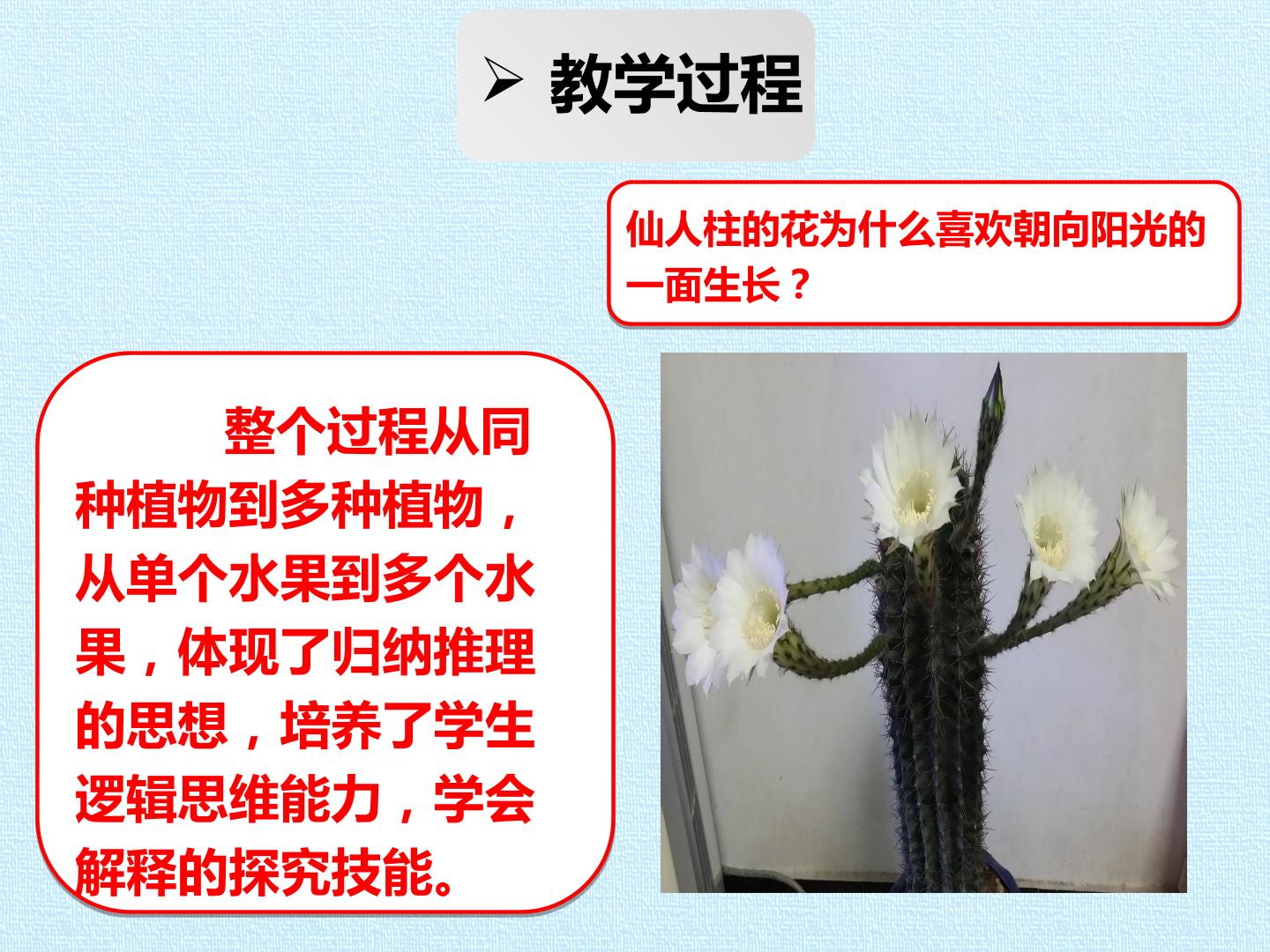 ➢ 教学过程

仙人柱的花为什么喜欢朝向阳光的一面生长？

整个过程从同种植物到多种植物，从单个水果到多个水果，体现了归纳推理的思想，培养了学生逻辑思维能力，学会解释的探究技能。